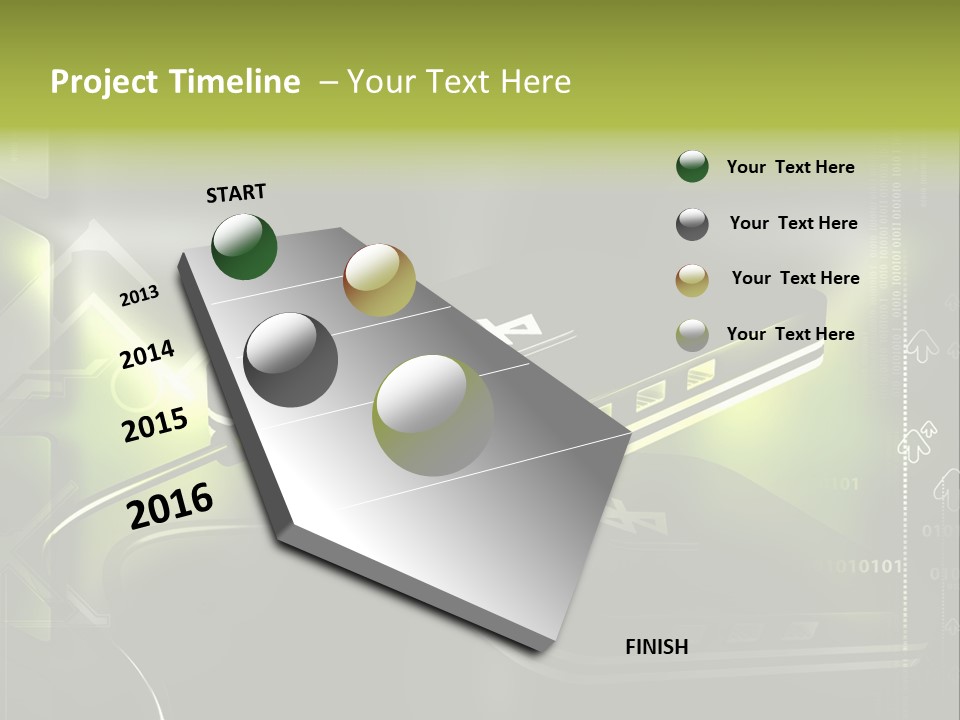 Project Timeline – Your Text Here

START

2013

2014

2015

2016

FINISH

Your Text Here

Your Text Here

Your Text Here

Your Text Here